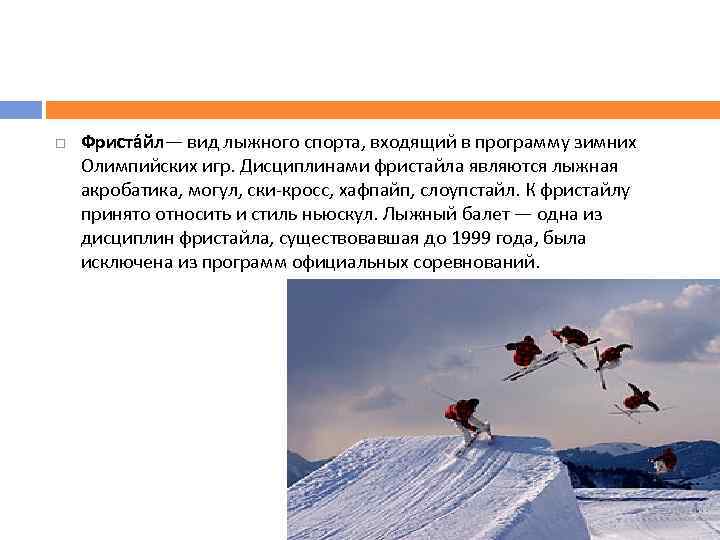 Фриста́йл— вид лыжного спорта, входящий в программу зимних Олимпийских игр. Дисциплинами фристайла являются лыжная акробатика, могул, ски-кросс, хафпайп, слоупстайл. К фристайлу принято относить и стиль ньюскул. Лыжный балет — одна из дисциплин фристайла, существовавшая до 1999 года, была исключена из программ официальных соревнований.